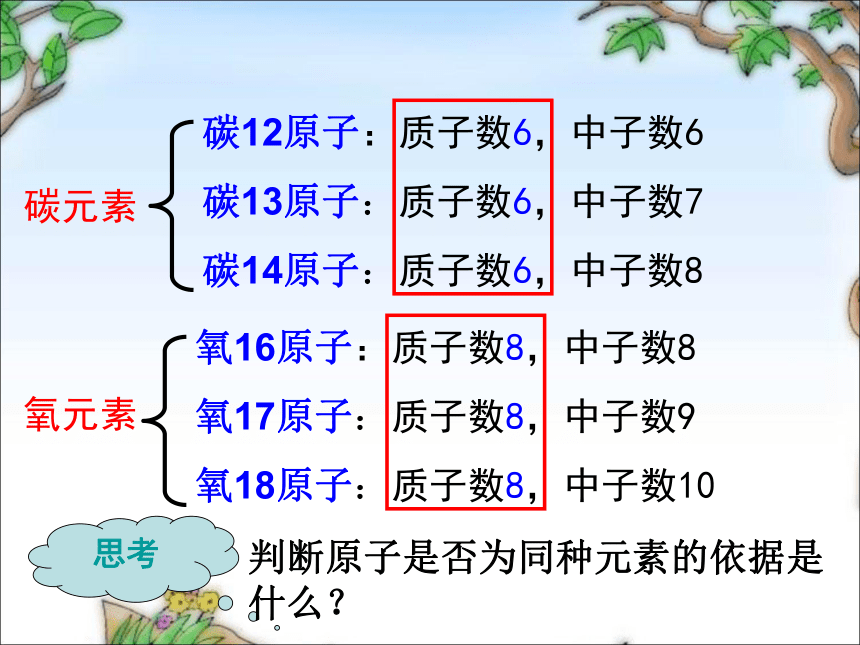 碳元素
碳12原子：质子数6，中子数6
碳13原子：质子数6，中子数7
碳14原子：质子数6，中子数8

氧元素
氧16原子：质子数8，中子数8
氧17原子：质子数8，中子数9
氧18原子：质子数8，中子数10

思考

判断原子是否为同种元素的依据是什么？